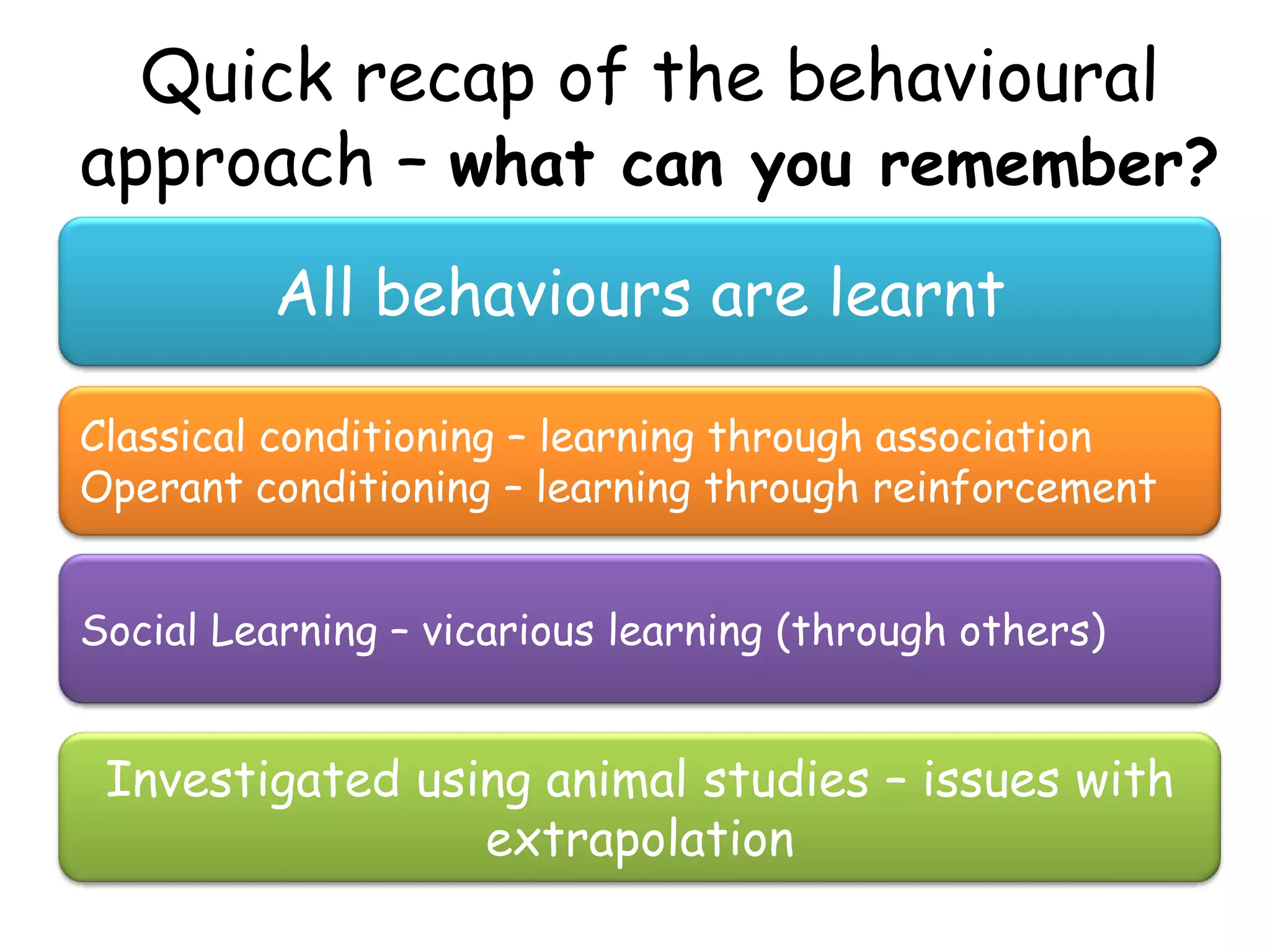 Quick recap of the behavioural approach – what can you remember?

All behaviours are learnt

Classical conditioning – learning through association
Operant conditioning – learning through reinforcement

Social Learning – vicarious learning (through others)

Investigated using animal studies – issues with extrapolation